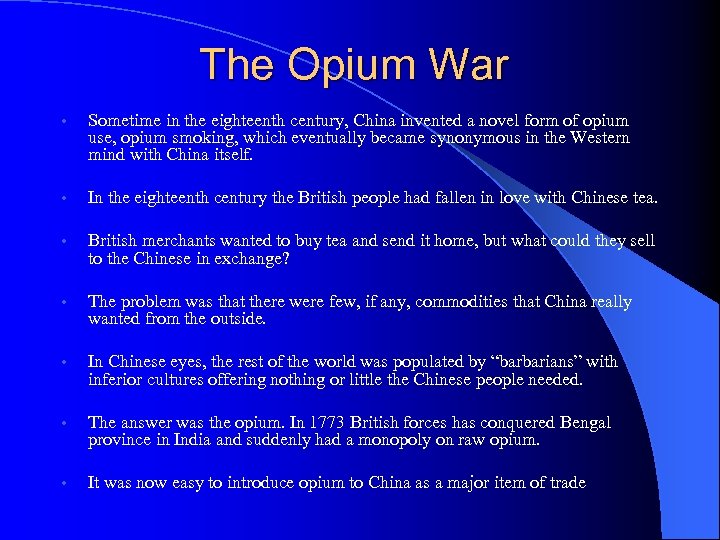 The Opium War

• Sometime in the eighteenth century, China invented a novel form of opium use, opium smoking, which eventually became synonymous in the Western mind with China itself.

• In the eighteenth century the British people had fallen in love with Chinese tea.

• British merchants wanted to buy tea and send it home, but what could they sell to the Chinese in exchange?

• The problem was that there were few, if any, commodities that China really wanted from the outside.

• In Chinese eyes, the rest of the world was populated by "barbarians" with inferior cultures offering nothing or little the Chinese people needed.

• The answer was the opium. In 1773 British forces has conquered Bengal province in India and suddenly had a monopoly on raw opium.

• It was now easy to introduce opium to China as a major item of trade